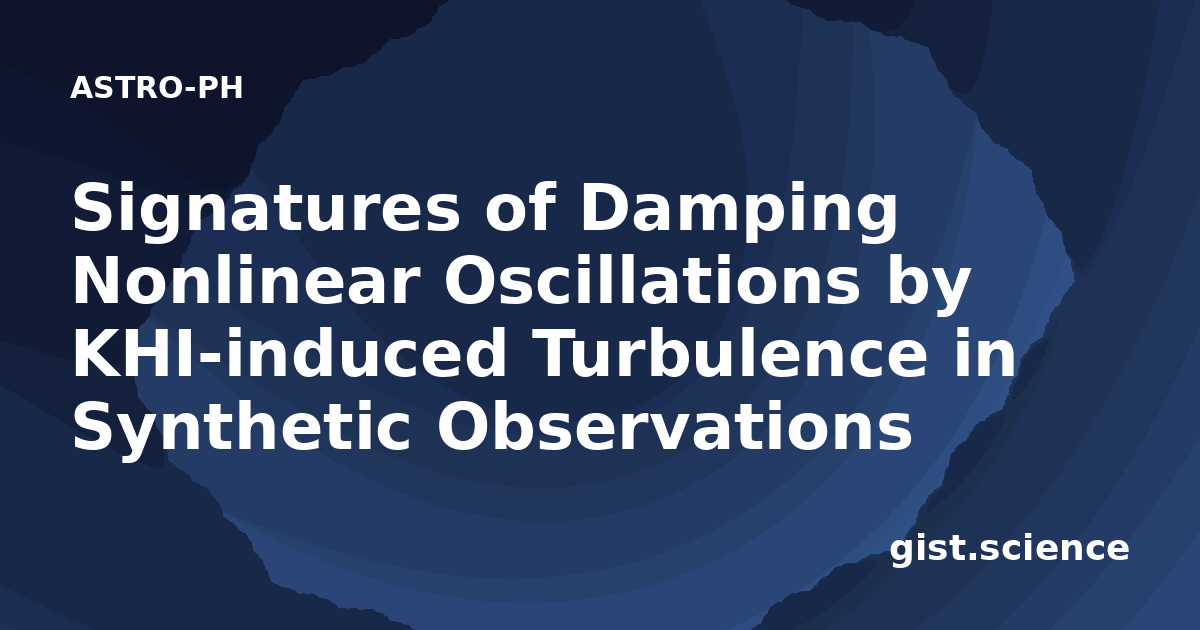 ASTRO-PH

Signatures of Damping Nonlinear Oscillations by KHI-induced Turbulence in Synthetic Observations

gist.science